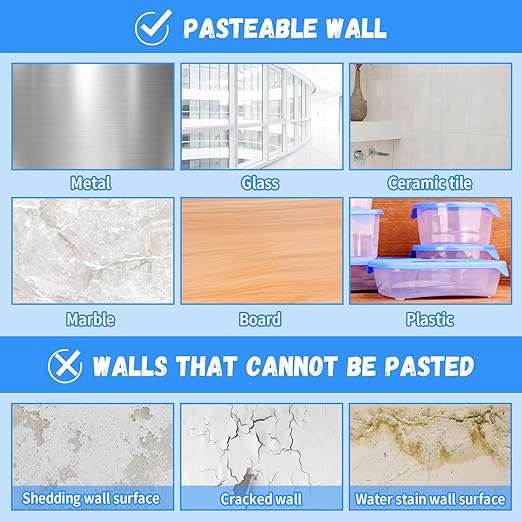 PASTEABLE WALL

Metal

Glass

Ceramic tile

Marble

Board

Plastic

WALLS THAT CANNOT BE PASTED

Shedding wall surface

Cracked wall

Water stain wall surface